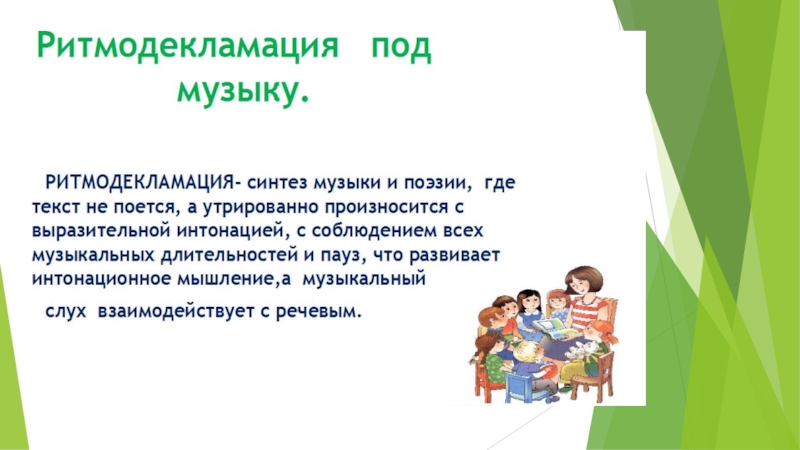 Ритмодекламация под музыку.

РИТМОДЕКЛАМАЦИЯ- синтез музыки и поэзии, где текст не поется, а утрированно произносится с выразительной интонацией, с соблюдением всех музыкальных длительностей и пауз, что развивает интонационное мышление,а музыкальный

слух взаимодействует с речевым.